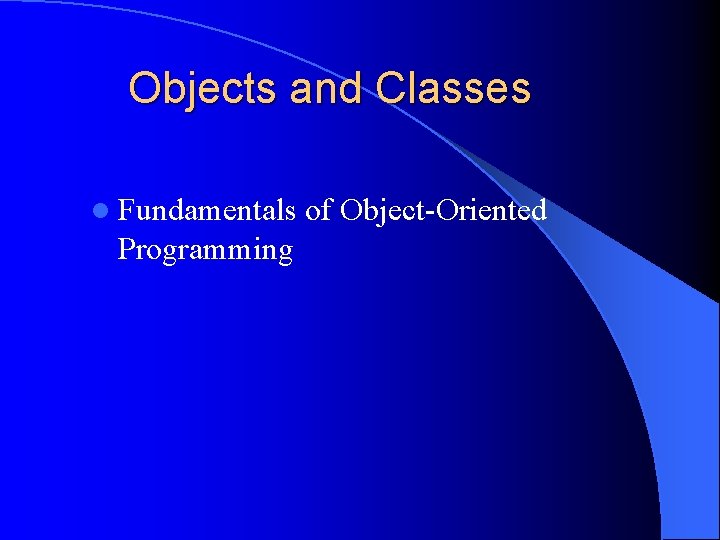 Objects and Classes

Fundamentals of Object-Oriented Programming